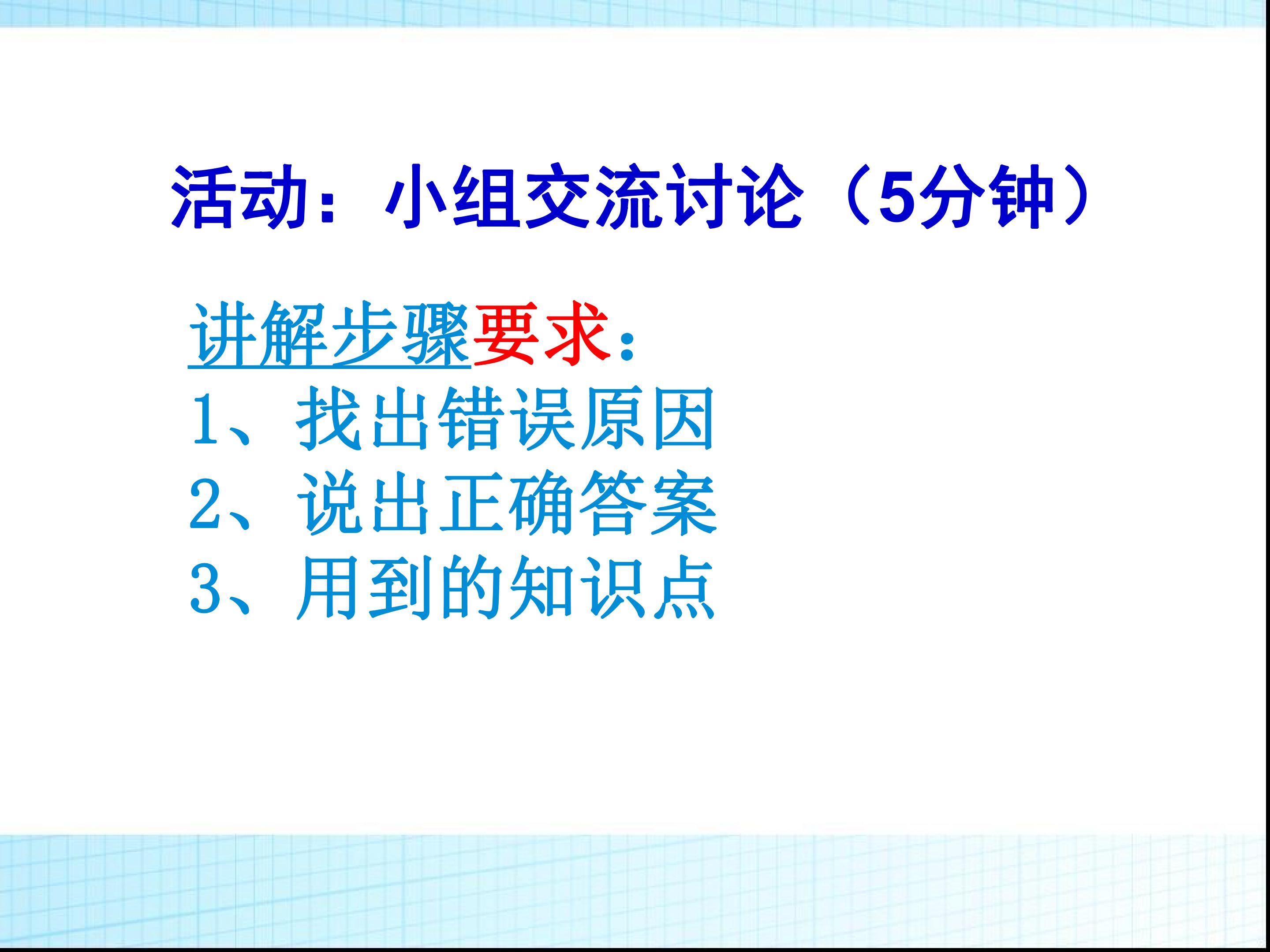 活动：小组交流讨论（5分钟）

讲解步骤要求：
1、找出错误原因
2、说出正确答案
3、用到的知识点